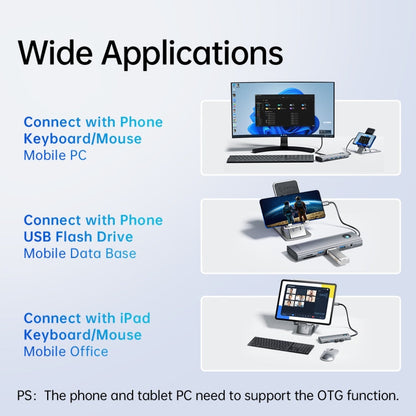 Wide Applications

Connect with Phone
Keyboard/Mouse
Mobile PC

Connect with Phone
USB Flash Drive
Mobile Data Base

Connect with iPad
Keyboard/Mouse
Mobile Office

PS: The phone and tablet PC need to support the OTG function.